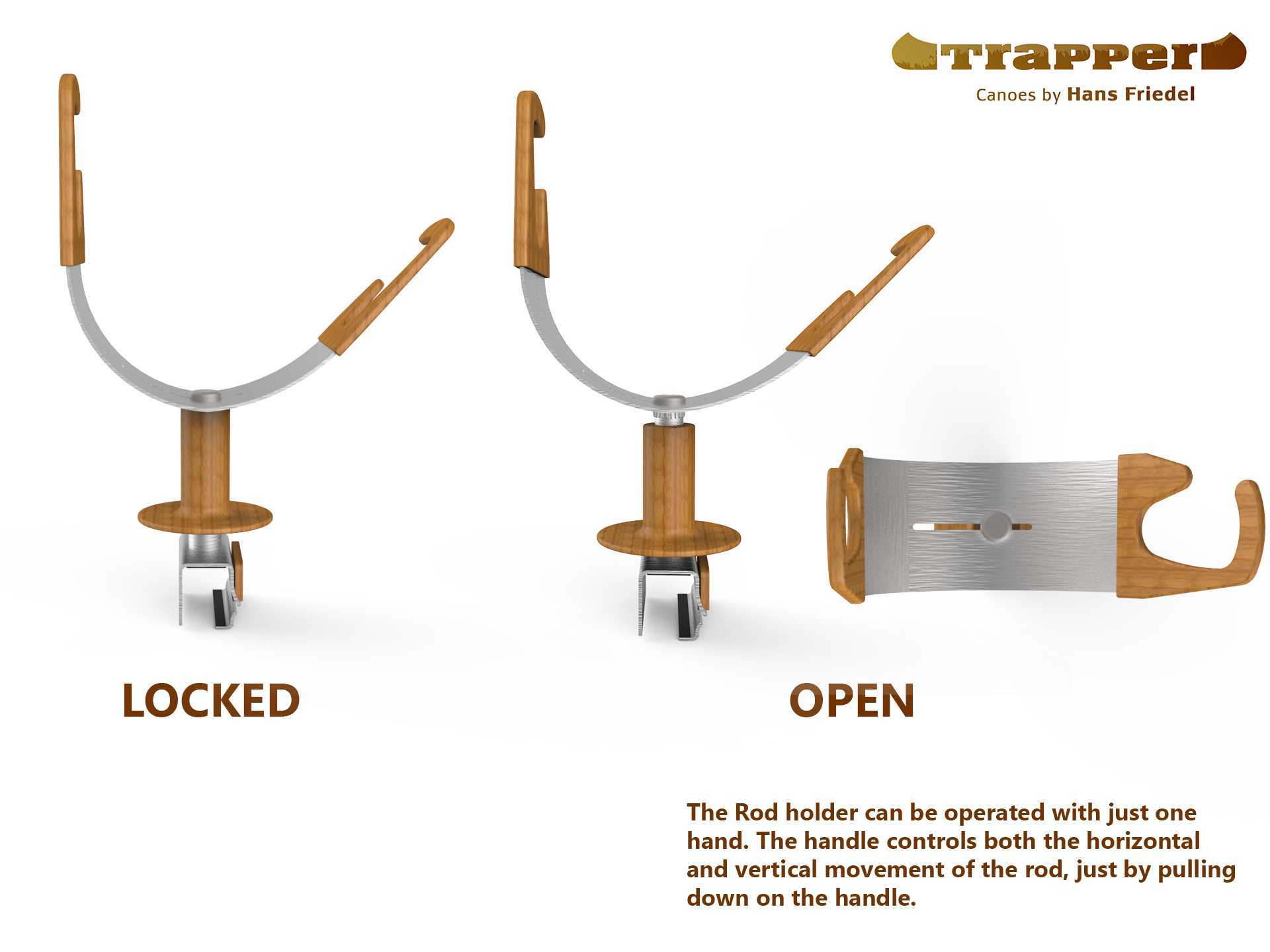 Trapper
Canoes by Hans Friedel

LOCKED

OPEN

The Rod holder can be operated with just one hand. The handle controls both the horizontal and vertical movement of the rod, just by pulling down on the handle.